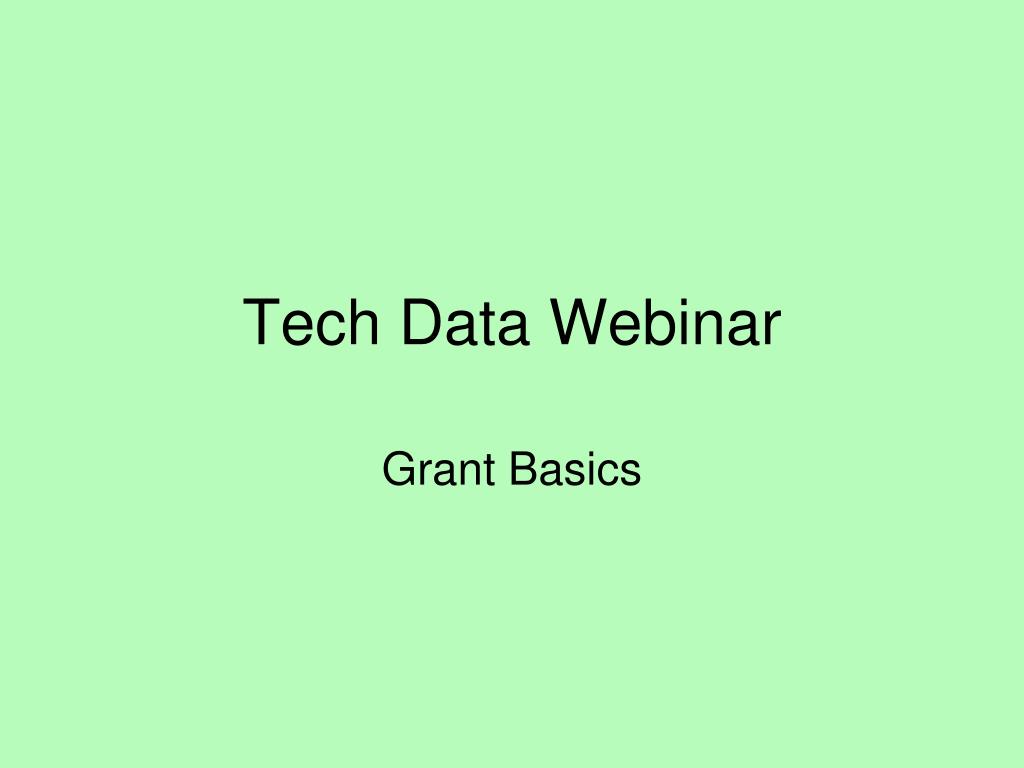 Tech Data Webinar

Grant Basics